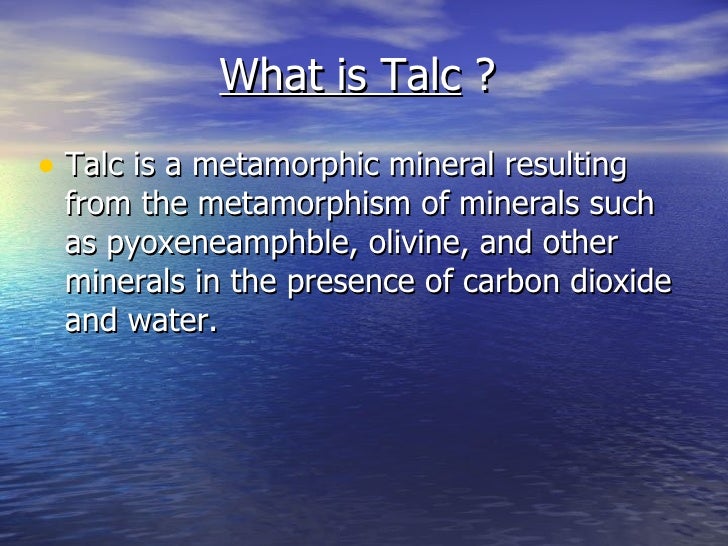 What is Talc ?

• Talc is a metamorphic mineral resulting from the metamorphism of minerals such as pyoxeneamphble, olivine, and other minerals in the presence of carbon dioxide and water.